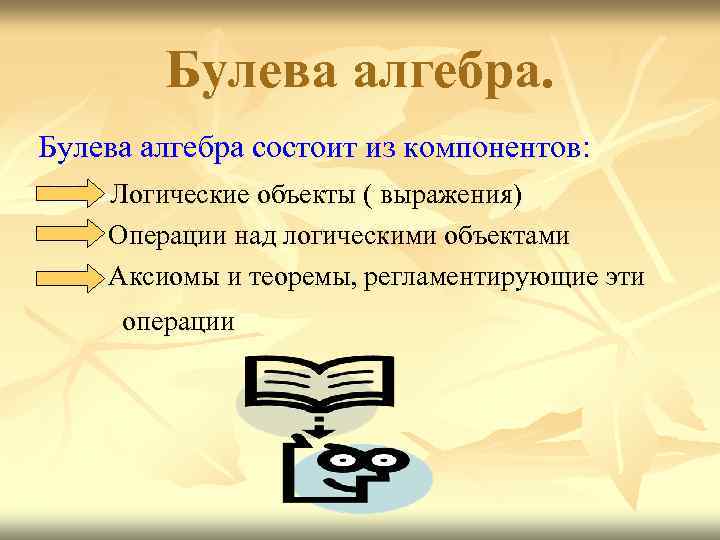 Булева алгебра.

Булева алгебра состоит из компонентов:

Логические объекты ( выражения)

Операции над логическими объектами

Аксиомы и теоремы, регламентирующие эти операции